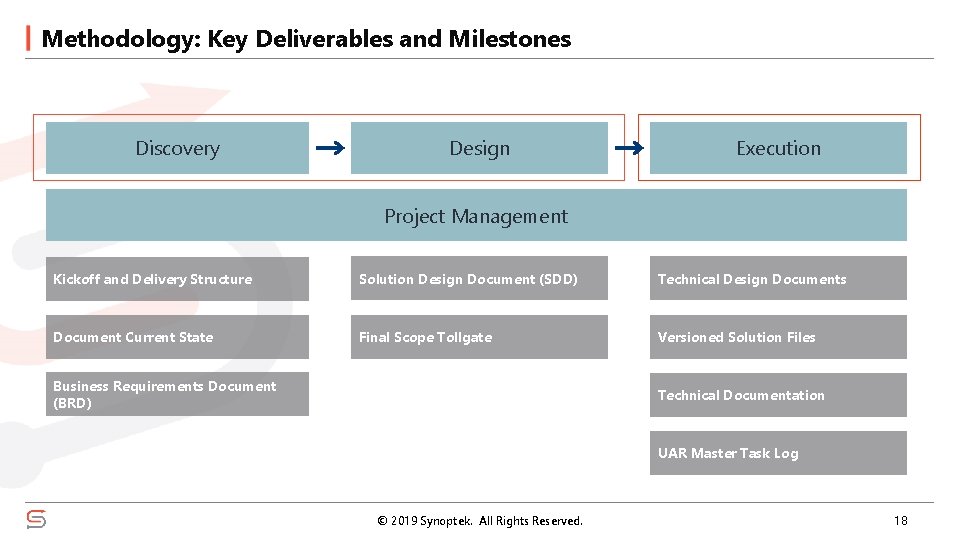 Methodology: Key Deliverables and Milestones

Discovery

Design

Execution

Project Management

Kickoff and Delivery Structure

Document Current State

Business Requirements Document (BRD)

Solution Design Document (SDD)

Final Scope Tollgate

Technical Design Documents

Versioned Solution Files

Technical Documentation

UAR Master Task Log

© 2019 Synoptek. All Rights Reserved.

18